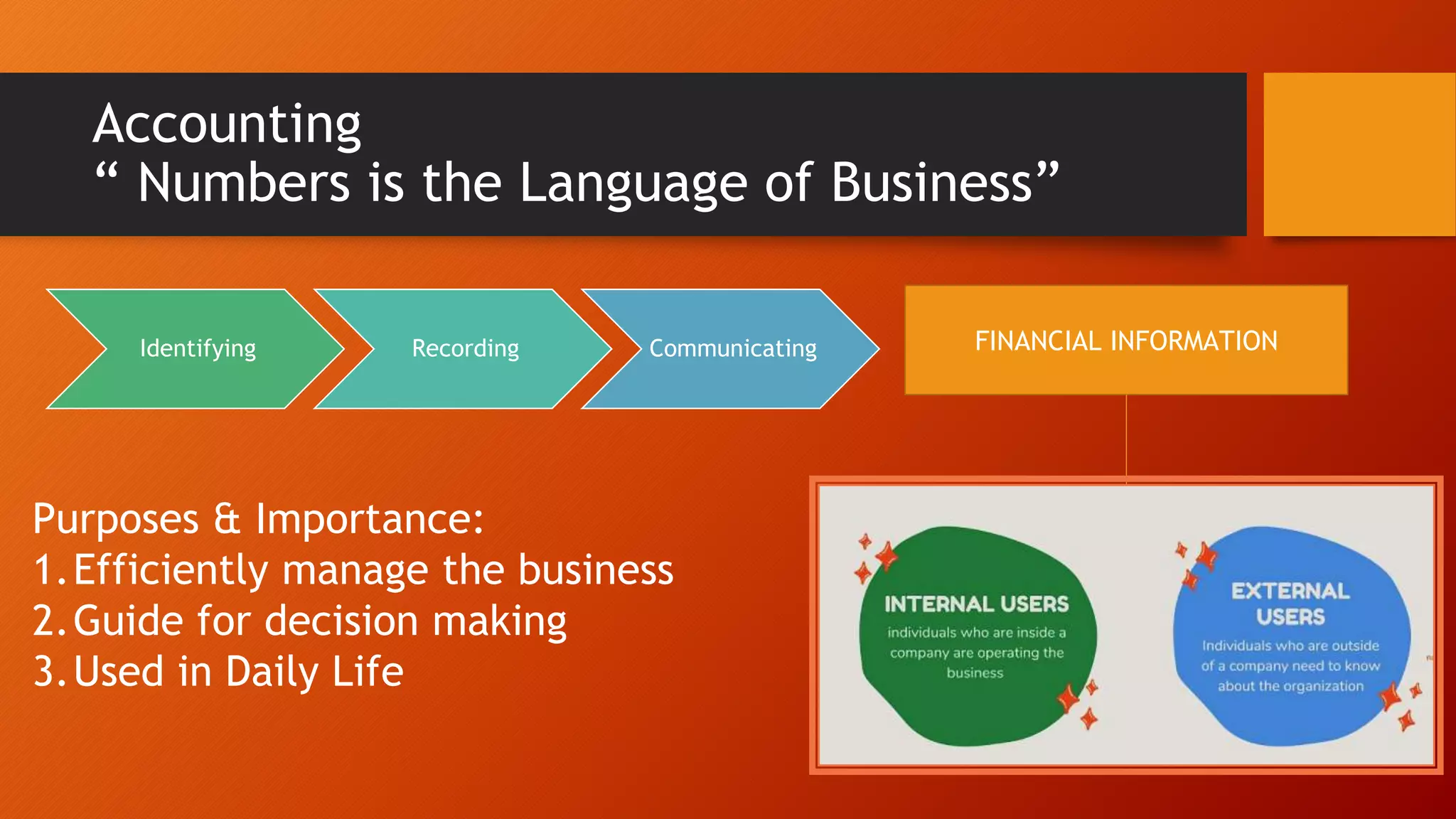 Accounting
“ Numbers is the Language of Business”

Identifying

Recording

Communicating

FINANCIAL INFORMATION

Purposes & Importance:
1. Efficiently manage the business
2. Guide for decision making
3. Used in Daily Life

INTERNAL USERS
individuals who are inside a company are operating the business

EXTERNAL USERS
Individuals who are outside of a company need to know about the organization